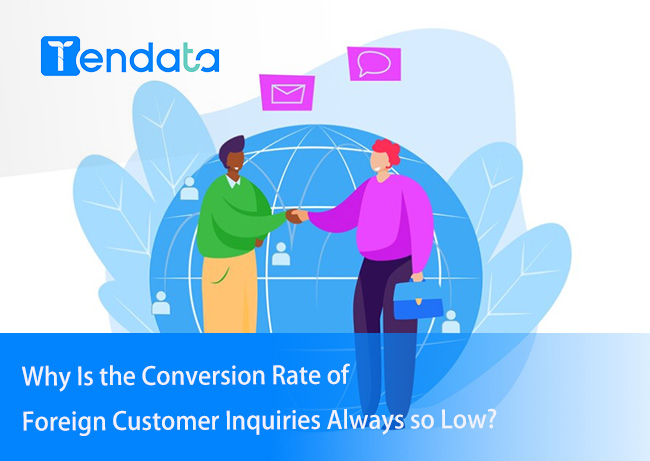 Tendata

Why Is the Conversion Rate of
Foreign Customer Inquiries Always so Low?